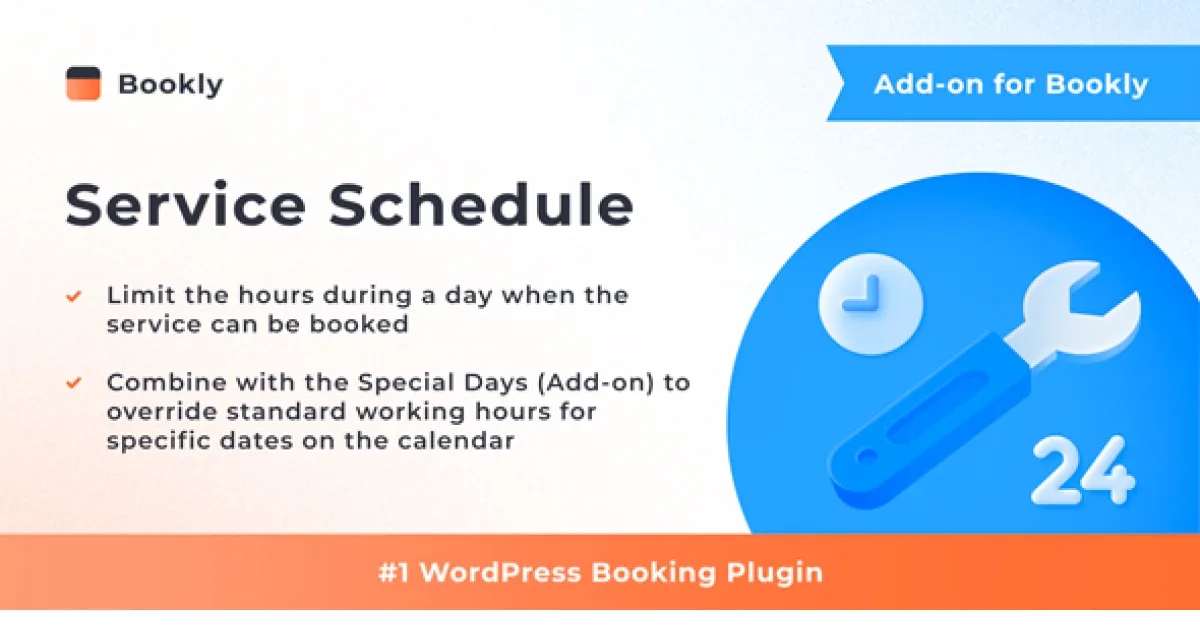 Bookly

Add-on for Bookly

Service Schedule

✓ Limit the hours during a day when the service can be booked

✓ Combine with the Special Days (Add-on) to override standard working hours for specific dates on the calendar

24

#1 WordPress Booking Plugin